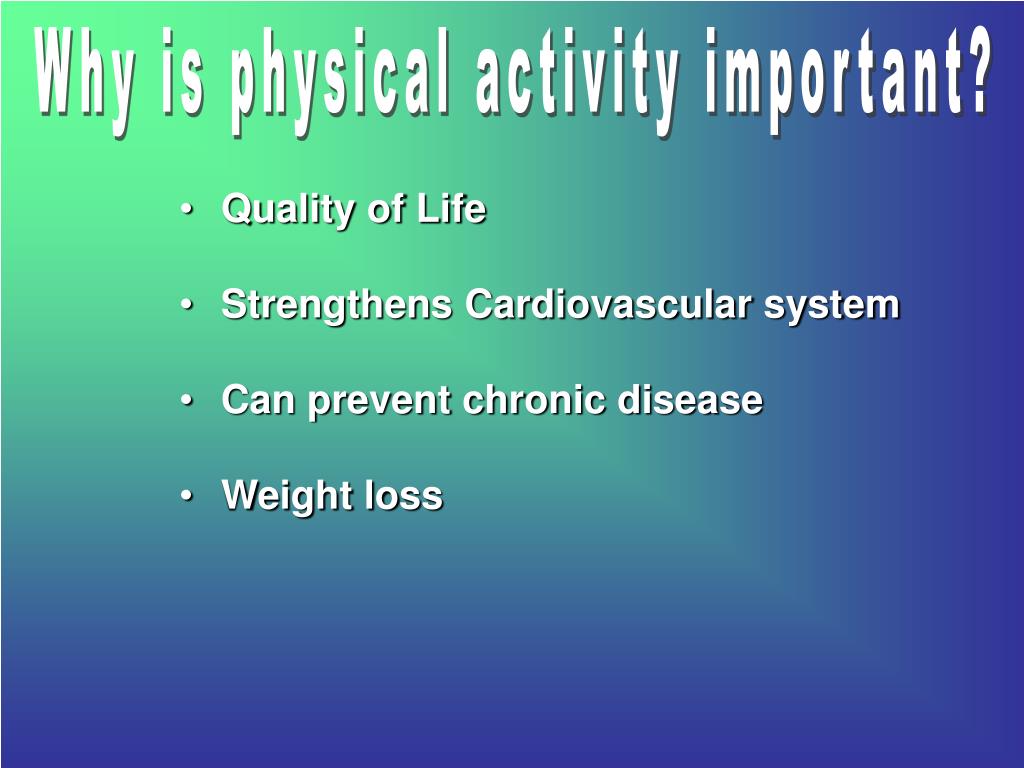 Why is physical activity important?

• Quality of Life

• Strengthens Cardiovascular system

• Can prevent chronic disease

• Weight loss